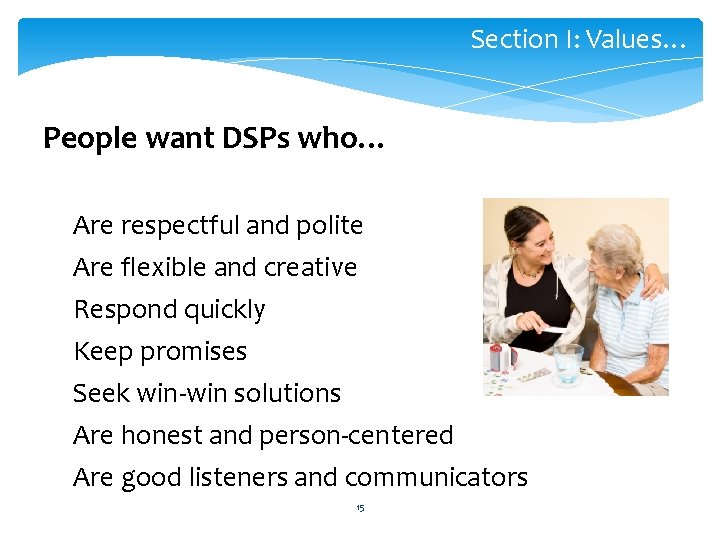 Section I: Values…

People want DSPs who…

Are respectful and polite
Are flexible and creative
Respond quickly
Keep promises
Seek win-win solutions
Are honest and person-centered
Are good listeners and communicators

15